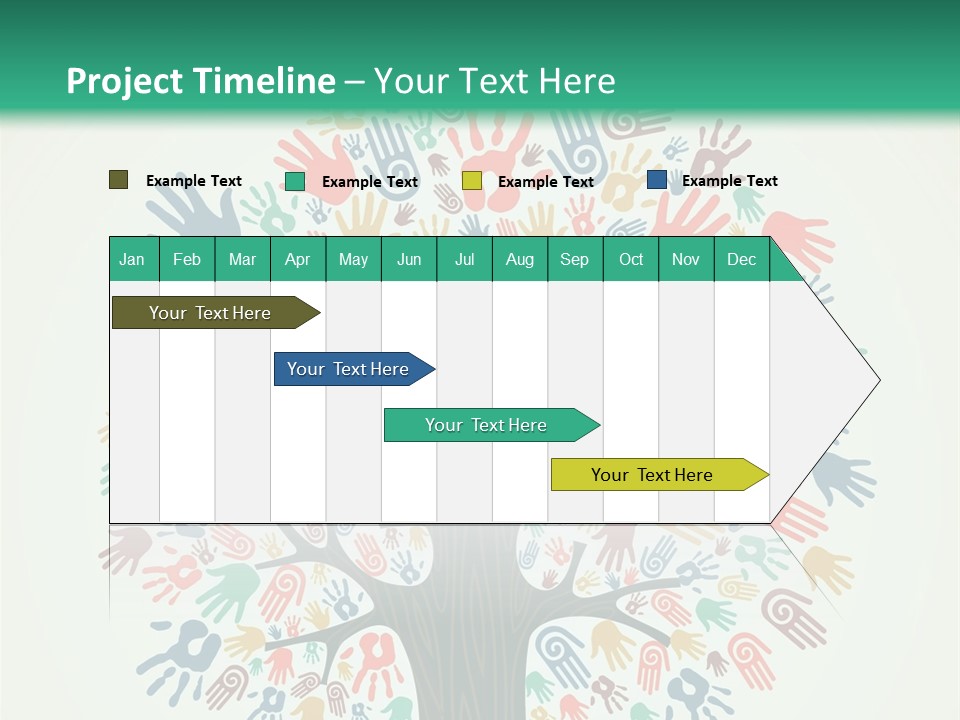 Project Timeline – Your Text Here

Example Text Example Text Example Text Example Text

| Jan | Feb | Mar | Apr | May | Jun | Jul | Aug | Sep | Oct | Nov | Dec |
|---|---|---|---|---|---|---|---|---|---|---|---|

Your Text Here

Your Text Here

Your Text Here

Your Text Here